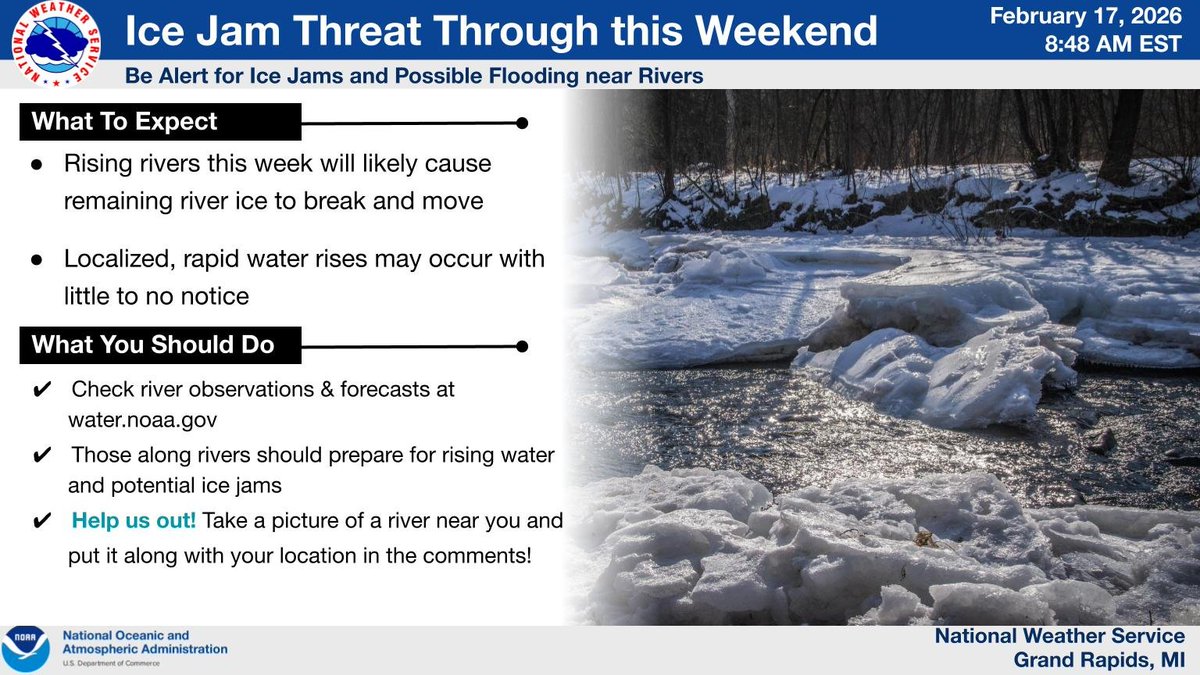 NATIONAL WEATHER SERVICE

Ice Jam Threat Through this Weekend

February 17, 2026
8:48 AM EST

Be Alert for Ice Jams and Possible Flooding near Rivers

What To Expect

● Rising rivers this week will likely cause remaining river ice to break and move

● Localized, rapid water rises may occur with little to no notice

What You Should Do

✔ Check river observations & forecasts at water.noaa.gov

✔ Those along rivers should prepare for rising water and potential ice jams

✔ Help us out! Take a picture of a river near you and put it along with your location in the comments!

NOAA
National Oceanic and Atmospheric Administration
U.S. Department of Commerce

National Weather Service
Grand Rapids, MI